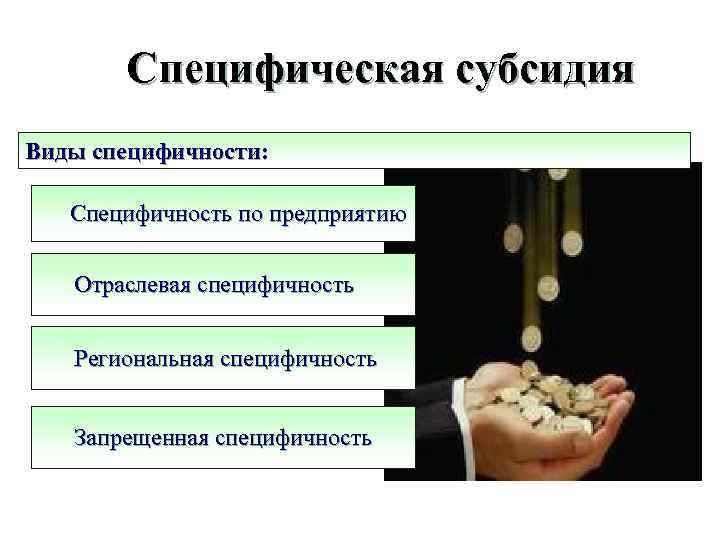 Специфическая субсидия

Виды специфичности:

Специфичность по предприятию

Отраслевая специфичность

Региональная специфичность

Запрещенная специфичность